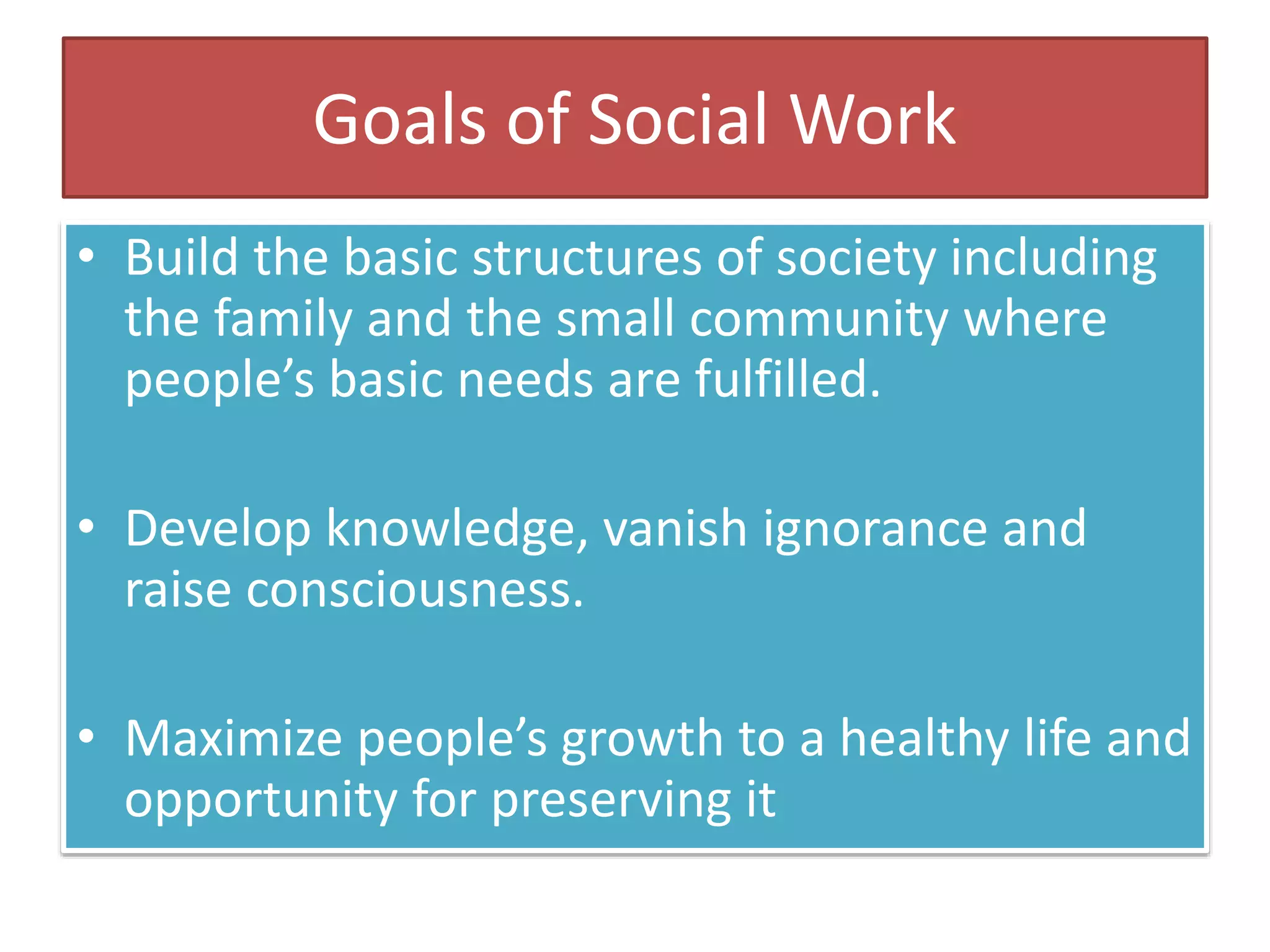 Goals of Social Work

• Build the basic structures of society including the family and the small community where people’s basic needs are fulfilled.

• Develop knowledge, vanish ignorance and raise consciousness.

• Maximize people’s growth to a healthy life and opportunity for preserving it